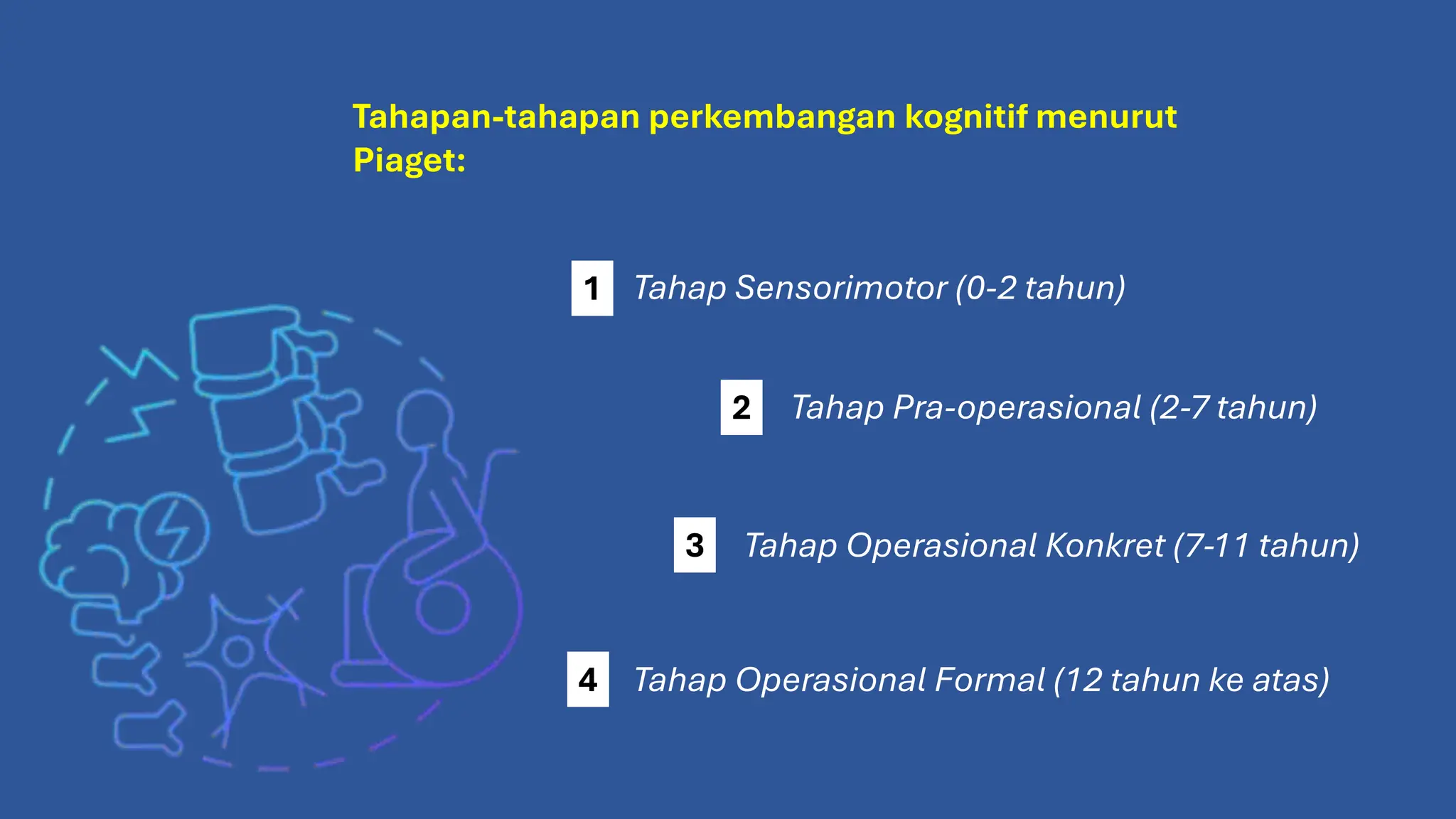 Tahapan-tahapan perkembangan kognitif menurut Piaget:

1 Tahap Sensorimotor (0-2 tahun)

2 Tahap Pra-operasional (2-7 tahun)

3 Tahap Operasional Konkret (7-11 tahun)

4 Tahap Operasional Formal (12 tahun ke atas)